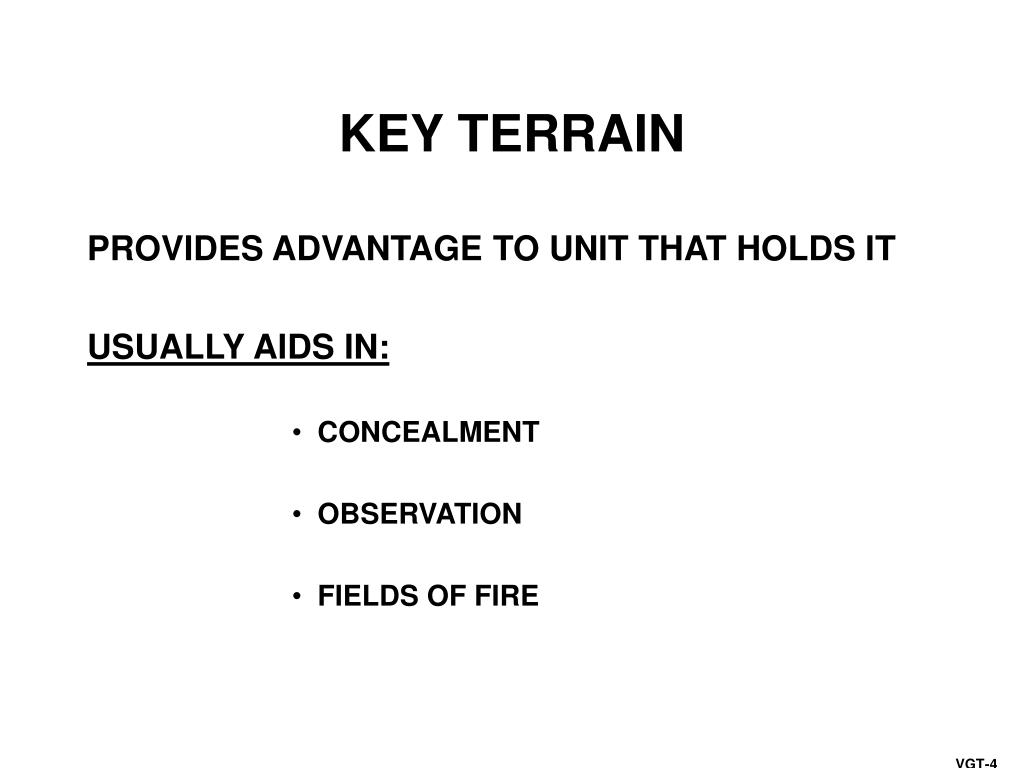 KEY TERRAIN

PROVIDES ADVANTAGE TO UNIT THAT HOLDS IT

USUALLY AIDS IN:

• CONCEALMENT

• OBSERVATION

• FIELDS OF FIRE

VGT-4